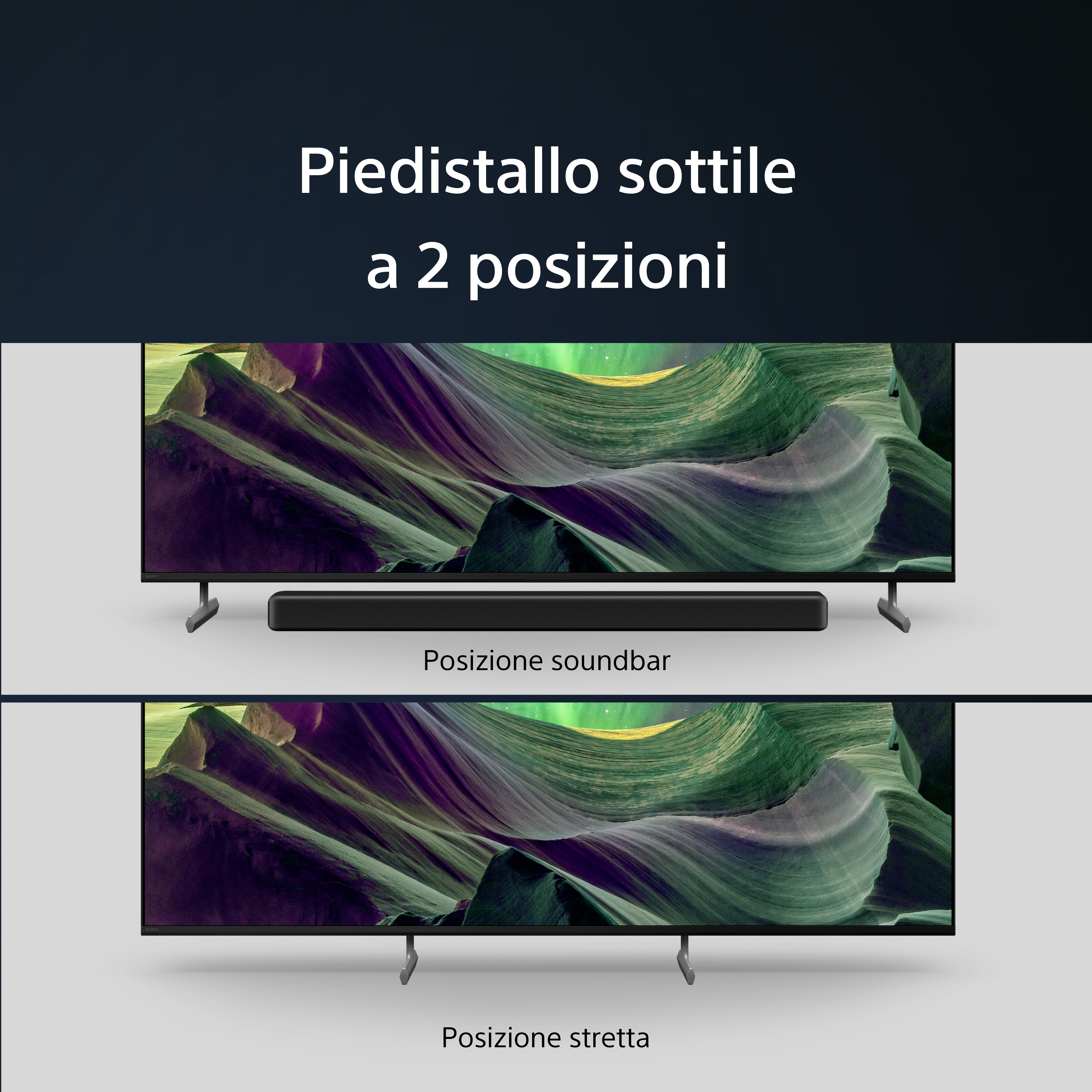 Piedistallo sottile a 2 posizioni

SONY

Posizione soundbar

SONY

Posizione stretta